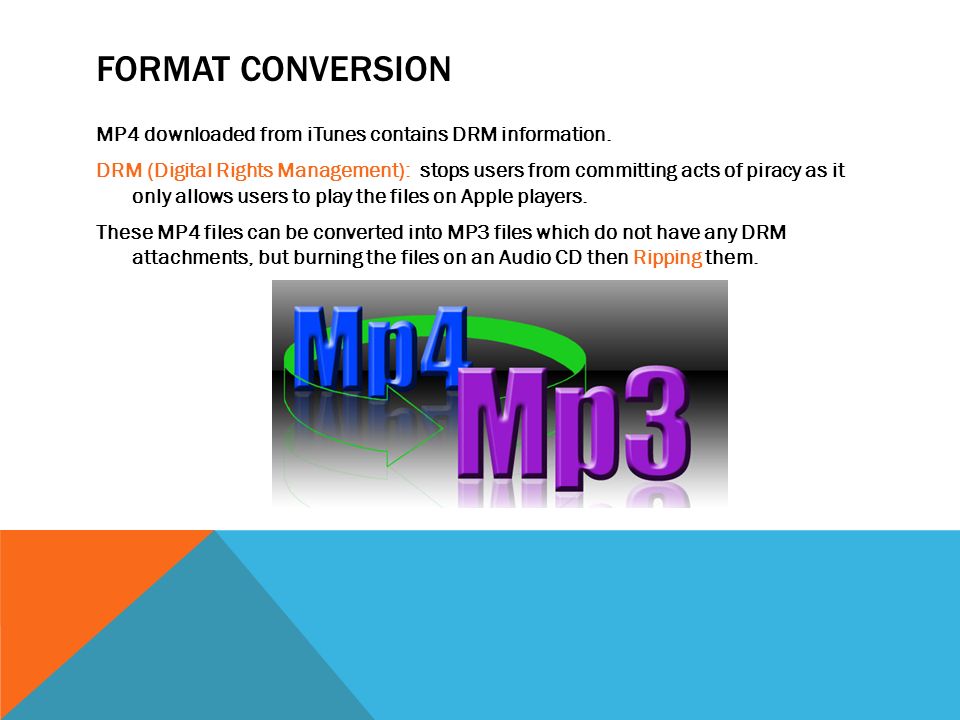 FORMAT CONVERSION

MP4 downloaded from iTunes contains DRM information.

DRM (Digital Rights Management): stops users from committing acts of piracy as it only allows users to play the files on Apple players.

These MP4 files can be converted into MP3 files which do not have any DRM attachments, but burning the files on an Audio CD then Ripping them.

Mp4

Mp3